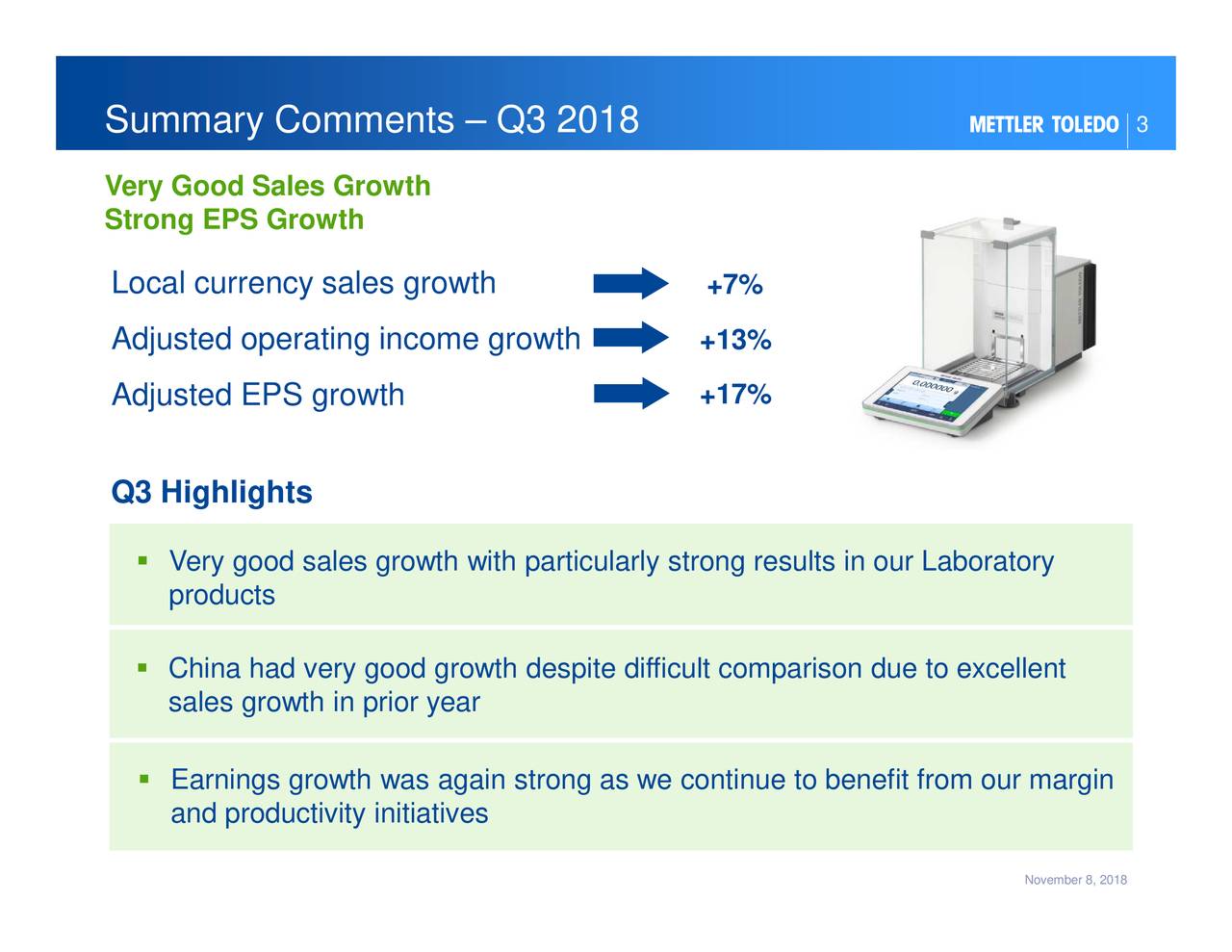 Summary Comments – Q3 2018

METTLER TOLEDO 3

Very Good Sales Growth
Strong EPS Growth

Local currency sales growth +7%

Adjusted operating income growth +13%

Adjusted EPS growth +17%

0.000000 g

Q3 Highlights

▪ Very good sales growth with particularly strong results in our Laboratory products

▪ China had very good growth despite difficult comparison due to excellent sales growth in prior year

▪ Earnings growth was again strong as we continue to benefit from our margin and productivity initiatives

November 8, 2018